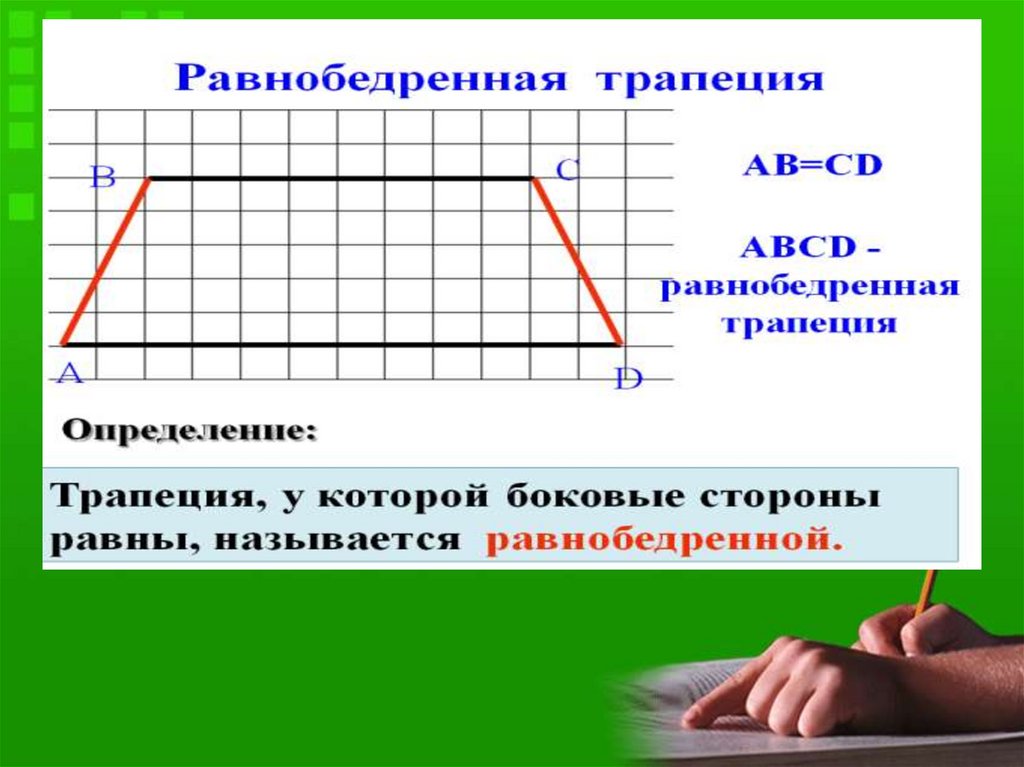 Равнобедренная трапеция

B
C
A
D

AB=CD

ABCD - равнобедренная трапеция

Определение:

Трапеция, у которой боковые стороны равны, называется равнобедренной.